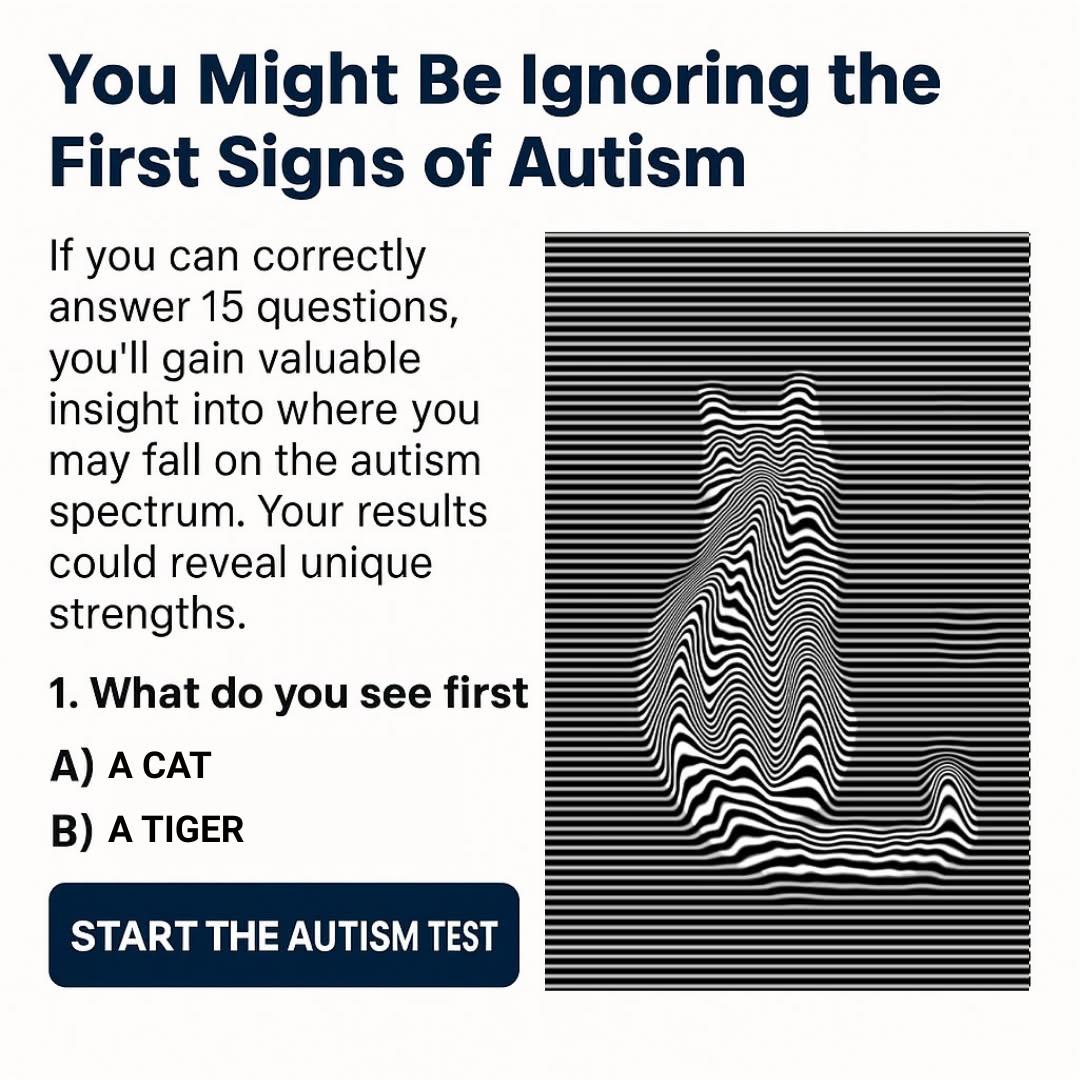 You Might Be Ignoring the First Signs of Autism

If you can correctly answer 15 questions, you'll gain valuable insight into where you may fall on the autism spectrum. Your results could reveal unique strengths.

1. What do you see first

A) A CAT

B) A TIGER

START THE AUTISM TEST